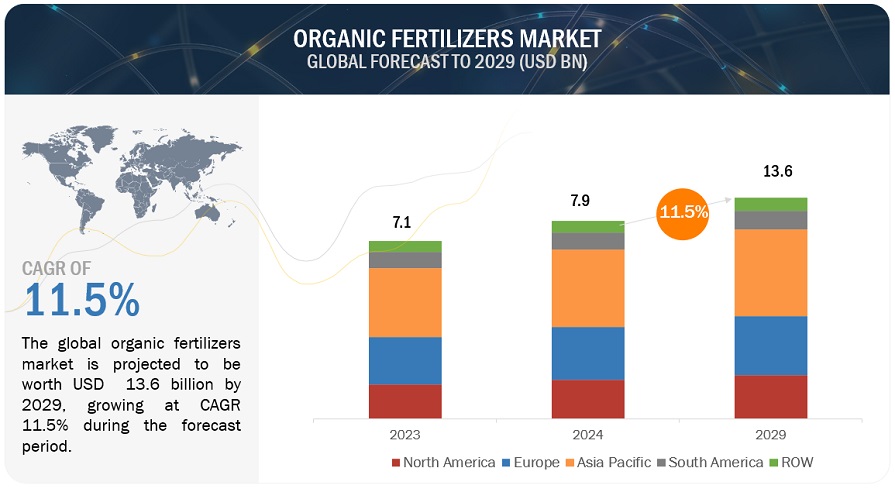 ORGANIC FERTILIZERS MARKET
GLOBAL FORECAST TO 2029 (USD BN)

CAGR OF
11.5%

The global organic fertilizers market is projected to be worth USD 13.6 billion by 2029, growing at CAGR 11.5% during the forecast period.

7.1
7.9
11.5%
13.6

2023
2024
2029

North America Europe Asia Pacific South America ROW